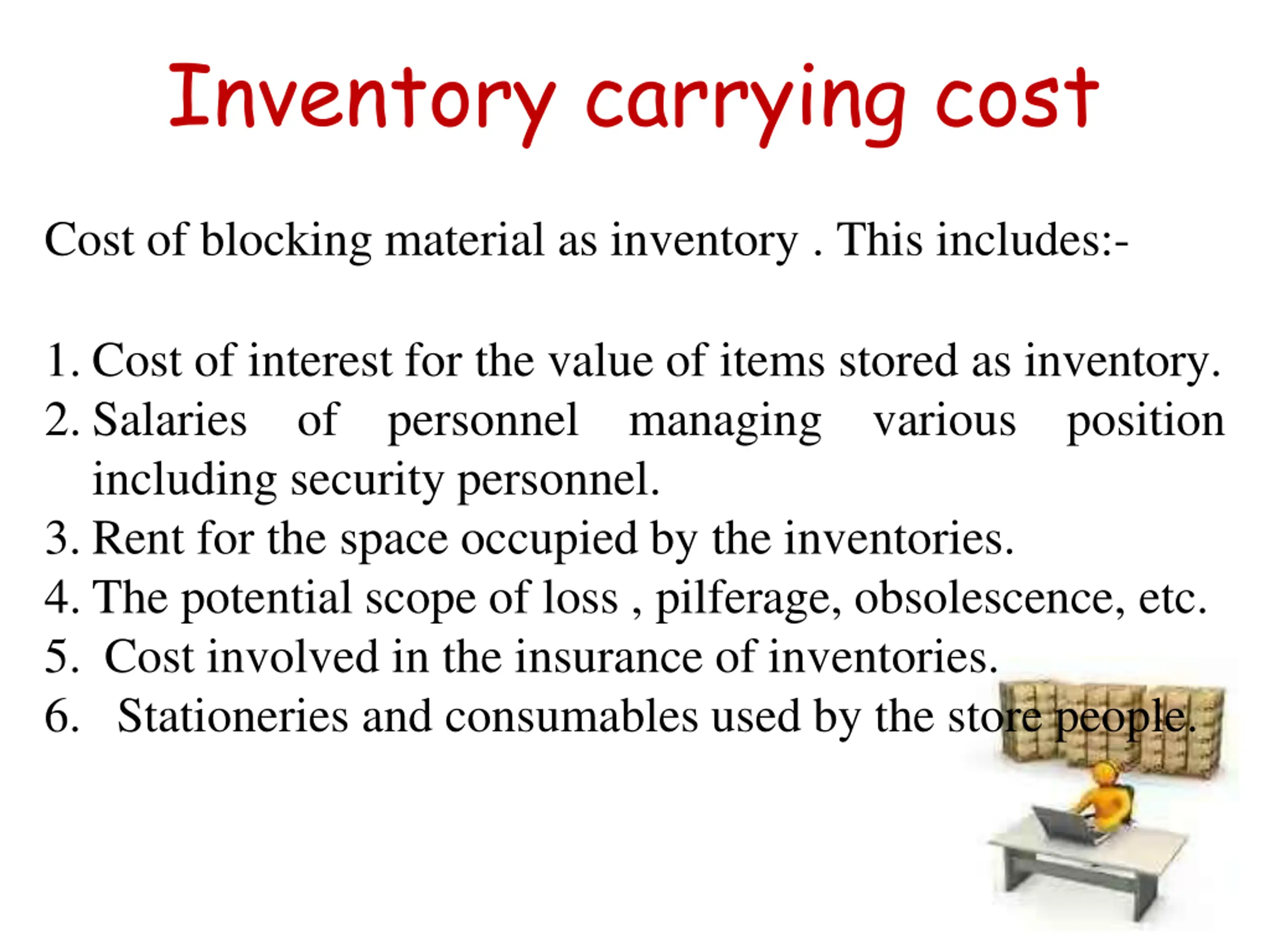 Inventory carrying cost

Cost of blocking material as inventory . This includes:-

1. Cost of interest for the value of items stored as inventory.
2. Salaries of personnel managing various position including security personnel.
3. Rent for the space occupied by the inventories.
4. The potential scope of loss , pilferage, obsolescence, etc.
5. Cost involved in the insurance of inventories.
6. Stationeries and consumables used by the store people.